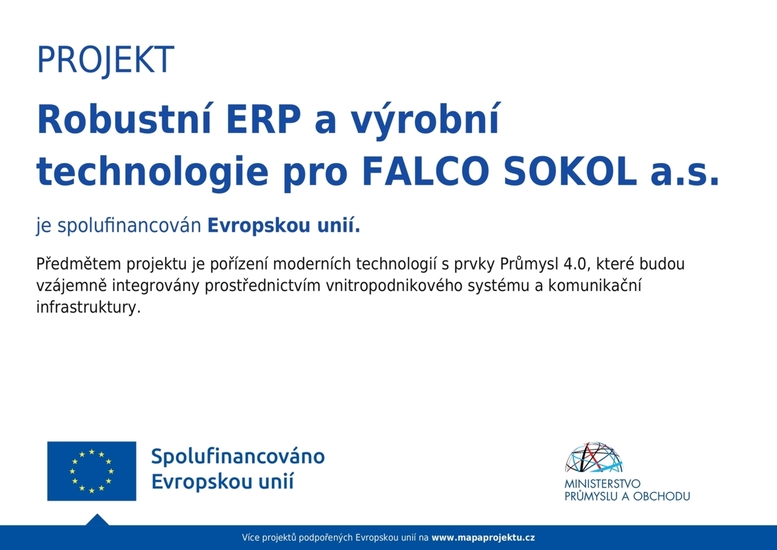 PROJEKT

Robustní ERP a výrobní technologie pro FALCO SOKOL a.s.

je spolufinancován Evropskou unií.

Předmětem projektu je pořízení moderních technologií s prvky Průmysl 4.0, které budou vzájemně integrovány prostřednictvím vnitropodnikového systému a komunikační infrastruktury.

Spolufinancováno Evropskou unií

MINISTERSTVO PRŮMYSLU A OBCHODU

Více projektů podpořených Evropskou unií na www.mapaprojektu.cz